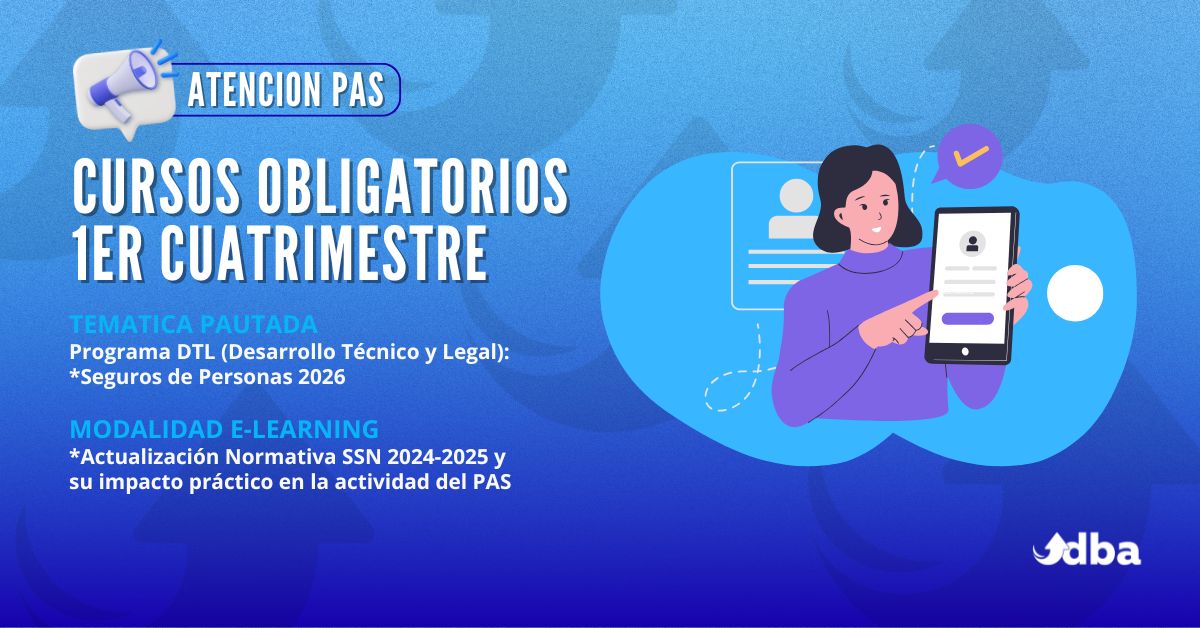 ATENCION PAS

CURSOS OBLIGATORIOS 1ER CUATRIMESTRE

TEMATICA PAUTADA
Programa DTL (Desarrollo Técnico y Legal):
*Seguros de Personas 2026

MODALIDAD E-LEARNING
*Actualización Normativa SSN 2024-2025 y su impacto práctico en la actividad del PAS

dba